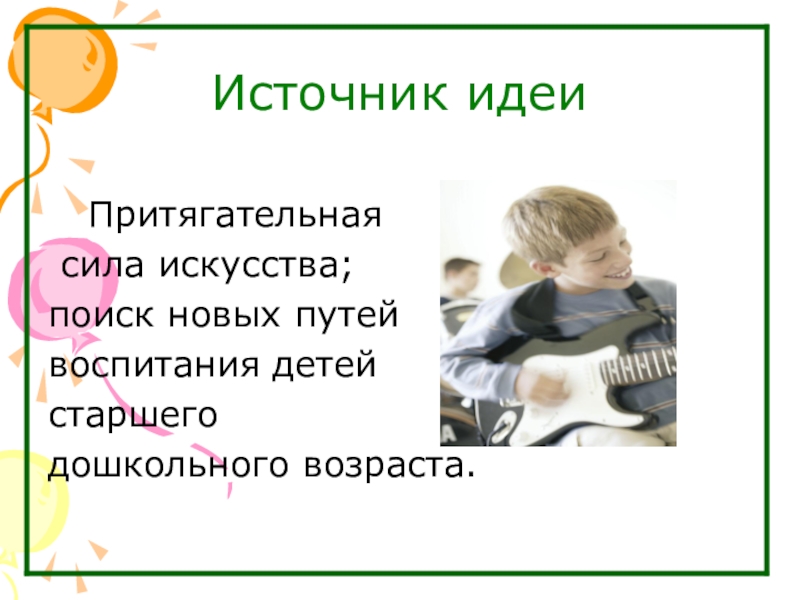 Источник идеи

Притягательная сила искусства; поиск новых путей воспитания детей старшего дошкольного возраста.